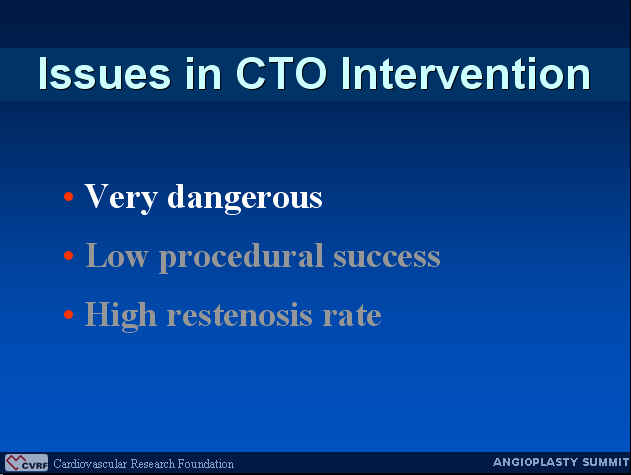 Issues in CTO Intervention

• Very dangerous
• Low procedural success
• High restenosis rate

CVRF Cardiovascular Research Foundation
ANGIOPLASTY SUMMIT